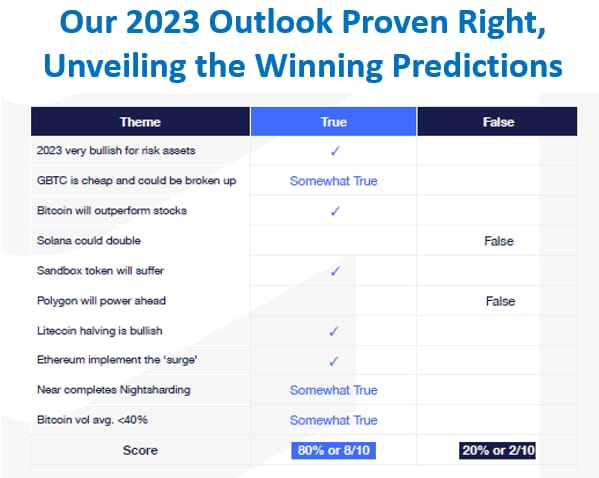 Our 2023 Outlook Proven Right, Unveiling the Winning Predictions

| Theme | True | False |
|---|---|---|
| 2023 very bullish for risk assets | ✓ | |
| GBTC is cheap and could be broken up | Somewhat True | |
| Bitcoin will outperform stocks | ✓ | |
| Solana could double | | False |
| Sandbox token will suffer | ✓ | |
| Polygon will power ahead | | False |
| Litecoin halving is bullish | ✓ | |
| Ethereum implement the 'surge' | ✓ | |
| Near completes Nightsharding | Somewhat True | |
| Bitcoin vol avg. <40% | Somewhat True | |
| Score | 80% or 8/10 | 20% or 2/10 |